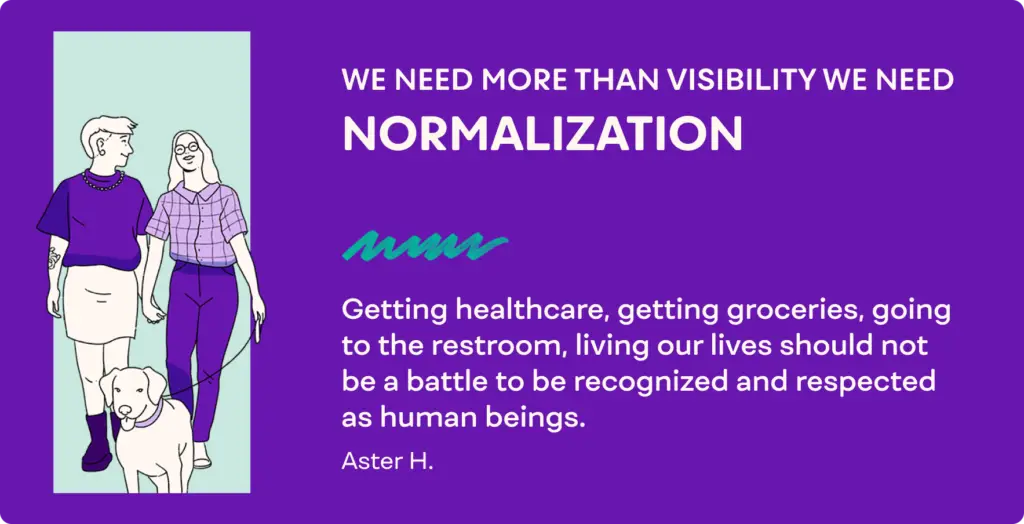 WE NEED MORE THAN VISIBILITY WE NEED
NORMALIZATION

Getting healthcare, getting groceries, going to the restroom, living our lives should not be a battle to be recognized and respected as human beings.

Aster H.